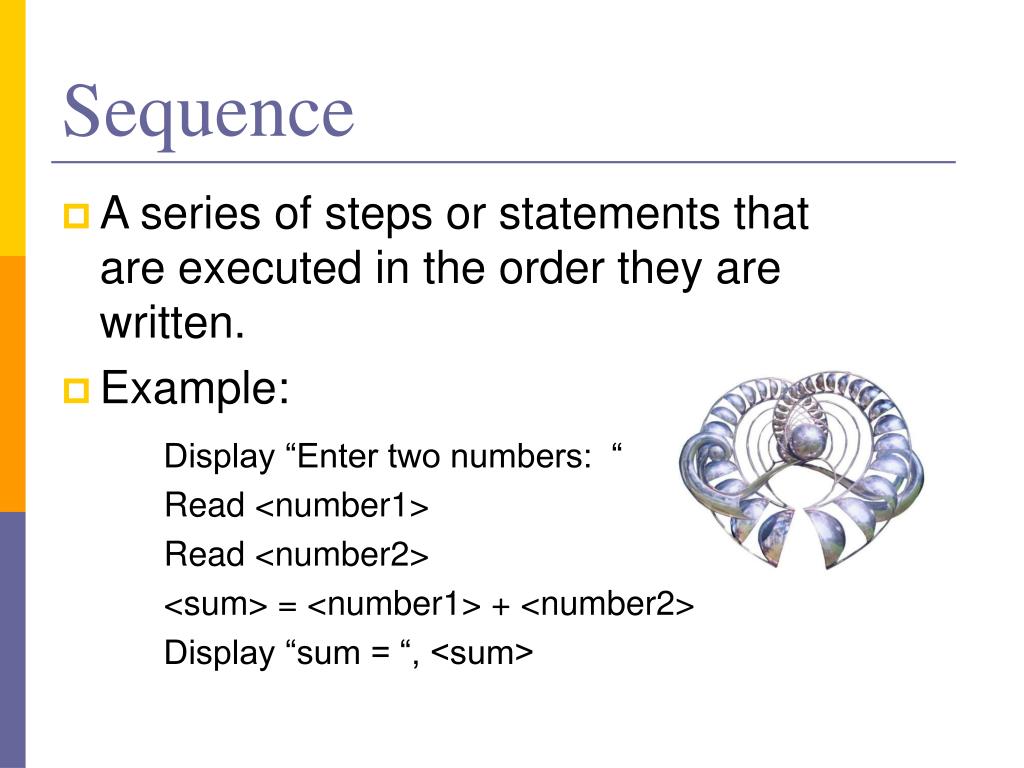 Sequence

A series of steps or statements that are executed in the order they are written.

Example:

Display “Enter two numbers: “
Read <number1>
Read <number2>
<sum> = <number1> + <number2>
Display “sum = “, <sum>